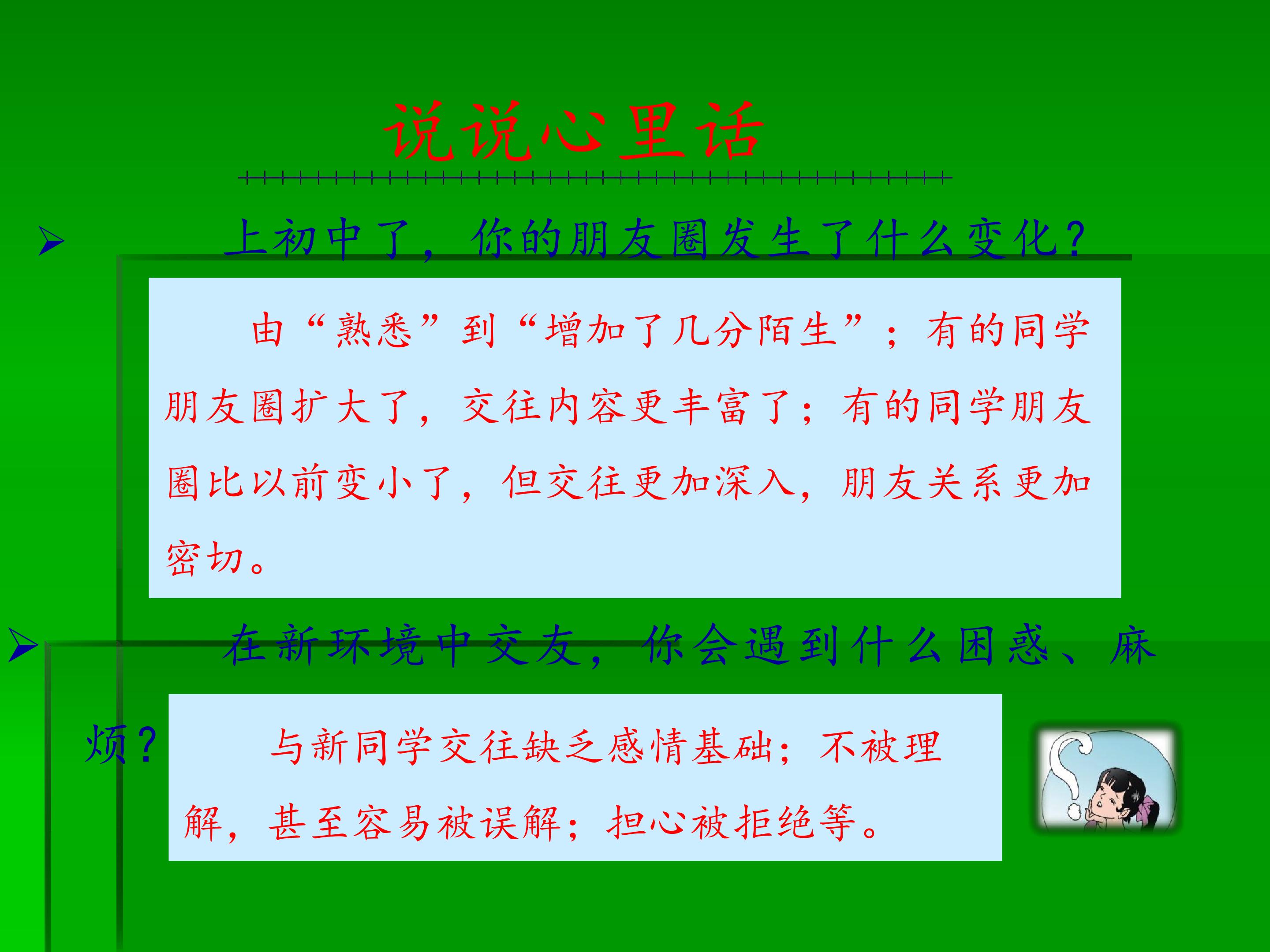 说说心里话

➢ 上初中了，你的朋友圈发生了什么变化?

由“熟悉”到“增加了几分陌生”；有的同学朋友圈扩大了，交往内容更丰富了；有的同学朋友圈比以前变小了，但交往更加深入，朋友关系更加密切。

➢ 在新环境中交友，你会遇到什么困惑、麻烦?

与新同学交往缺乏感情基础；不被理解，甚至容易被误解；担心被拒绝等。